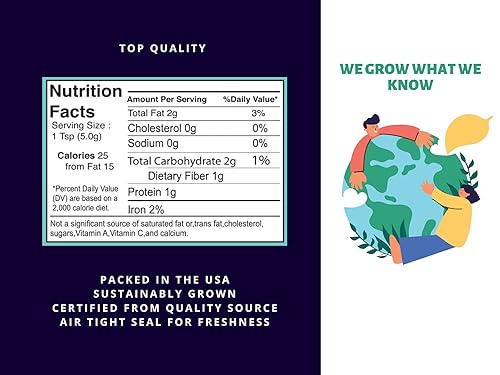 TOP QUALITY

Nutrition Facts
Serving Size : 1 Tsp (5.0g)
Calories 25 from Fat 15
*Percent Daily Value (DV) are based on a 2,000 calorie diet.

| Amount Per Serving | %Daily Value* |
|---|---|
| Total Fat 2g | 3% |
| Cholesterol 0g | 0% |
| Sodium 0g | 0% |
| Total Carbohydrate 2g | 1% |
| Dietary Fiber 1g | |
| Protein 1g | |
| Iron 2% | |

Not a significant source of saturated fat or,trans fat,cholesterol, sugars,Vitamin A,Vitamin C,and calcium.

PACKED IN THE USA
SUSTAINABLY GROWN
CERTIFIED FROM QUALITY SOURCE
AIR TIGHT SEAL FOR FRESHNESS

WE GROW WHAT WE KNOW